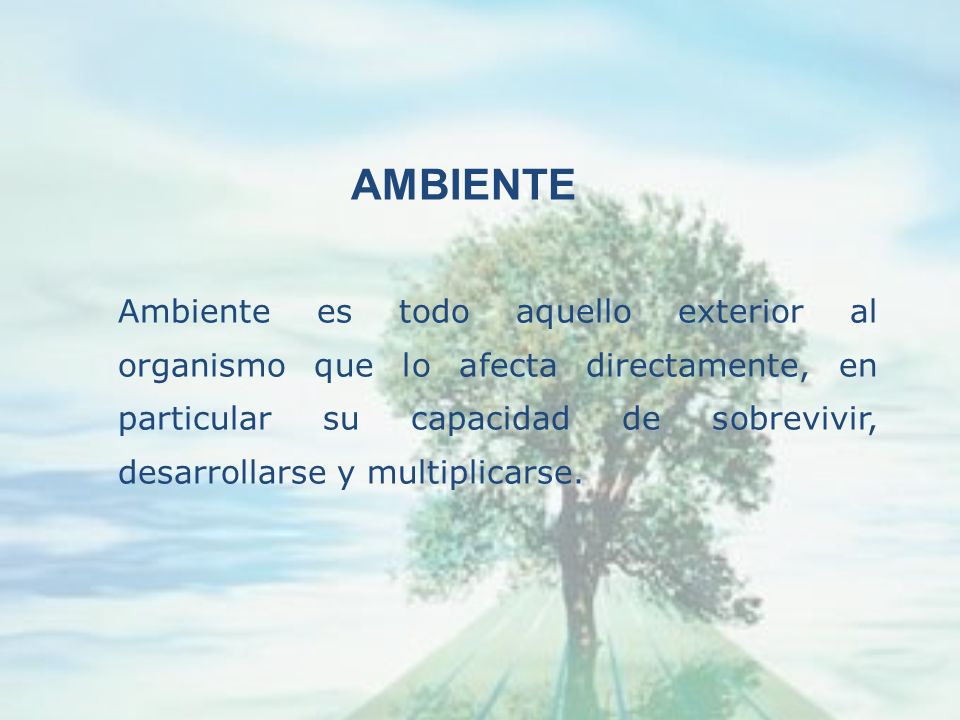 AMBIENTE

Ambiente es todo aquello exterior al organismo que lo afecta directamente, en particular su capacidad de sobrevivir, desarrollarse y multiplicarse.